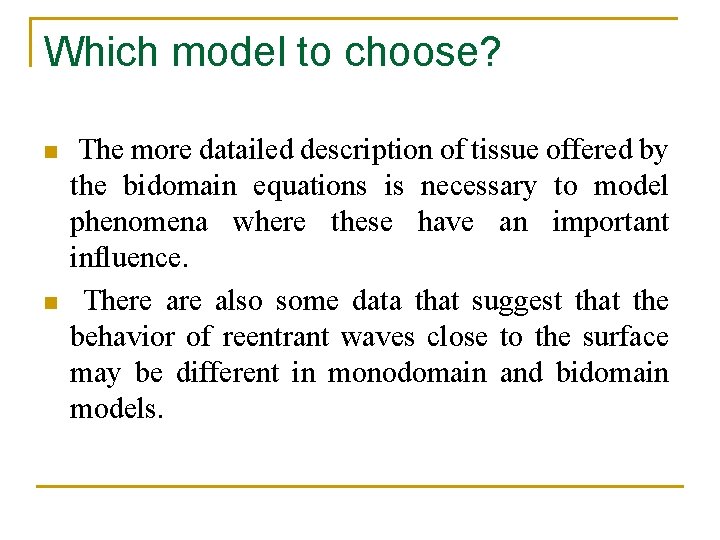 Which model to choose?

The more datailed description of tissue offered by the bidomain equations is necessary to model phenomena where these have an important influence.

There are also some data that suggest that the behavior of reentrant waves close to the surface may be different in monodomain and bidomain models.